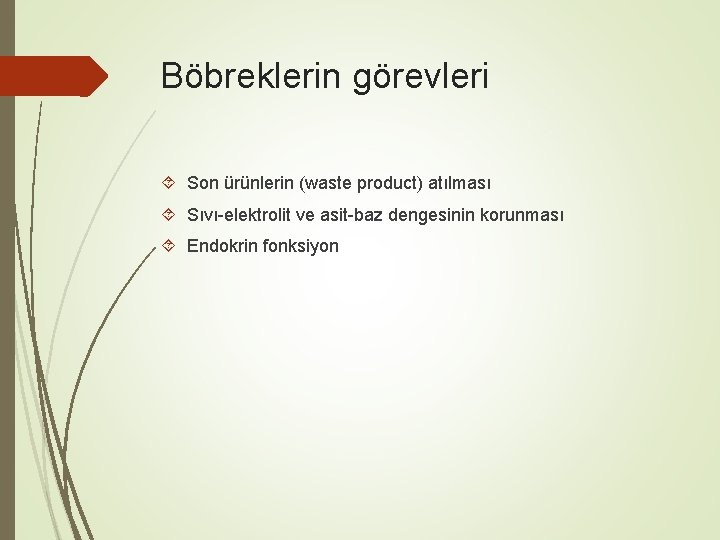 Böbreklerin görevleri

Son ürünlerin (waste product) atılması

Sıvı-elektrolit ve asit-baz dengesinin korunması

Endokrin fonksiyon